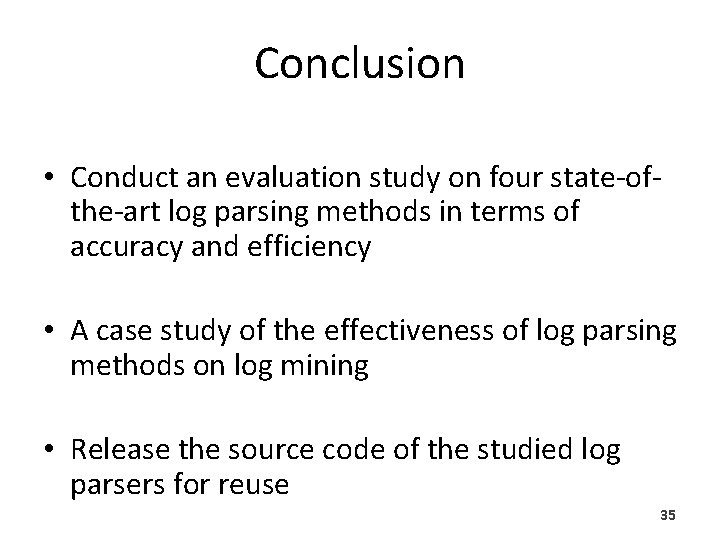 Conclusion

• Conduct an evaluation study on four state-of-the-art log parsing methods in terms of accuracy and efficiency

• A case study of the effectiveness of log parsing methods on log mining

• Release the source code of the studied log parsers for reuse

35